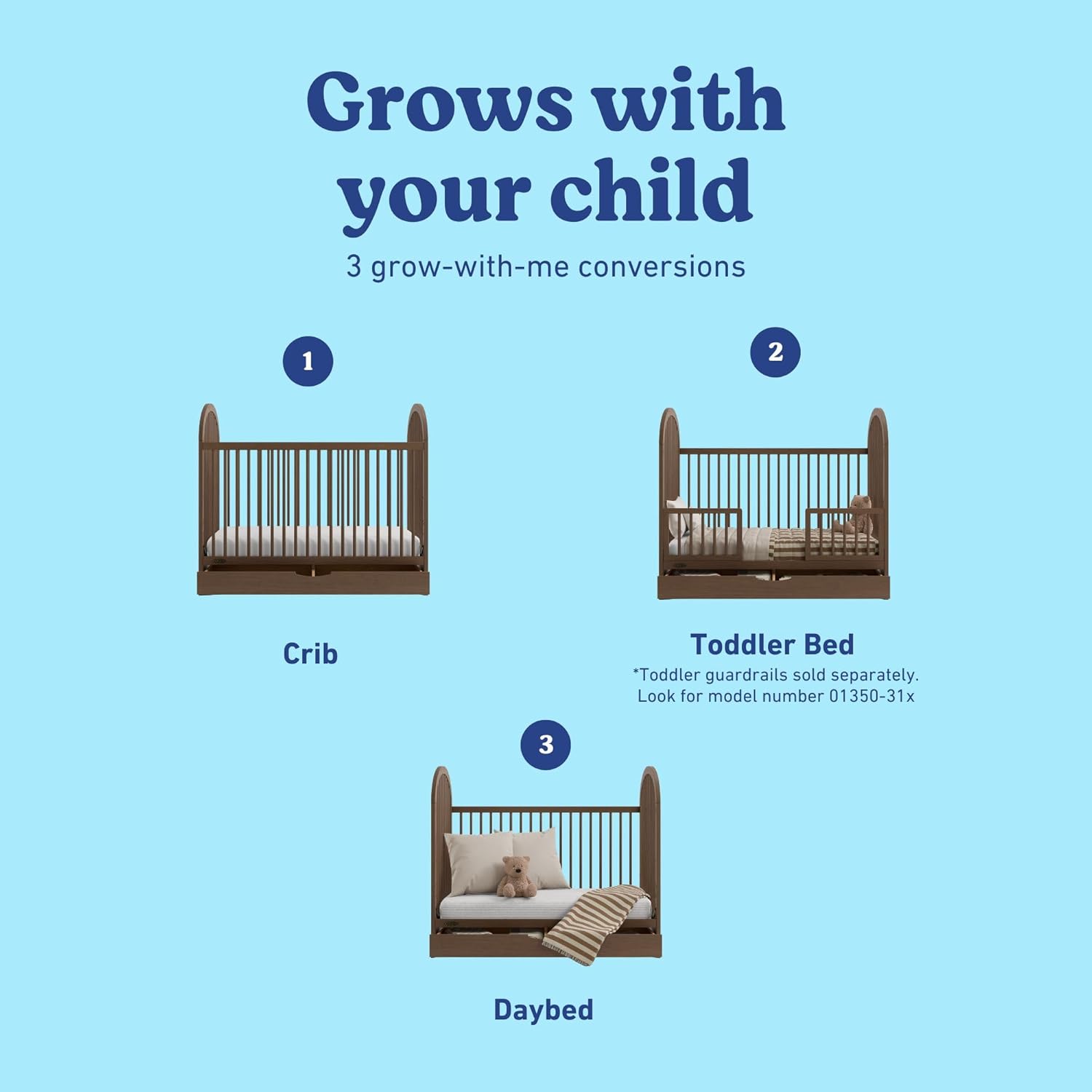 Grows with your child
3 grow-with-me conversions

1

Crib

2

Toddler Bed
*Toddler guardrails sold separately. Look for model number 01350-31x

3

Daybed